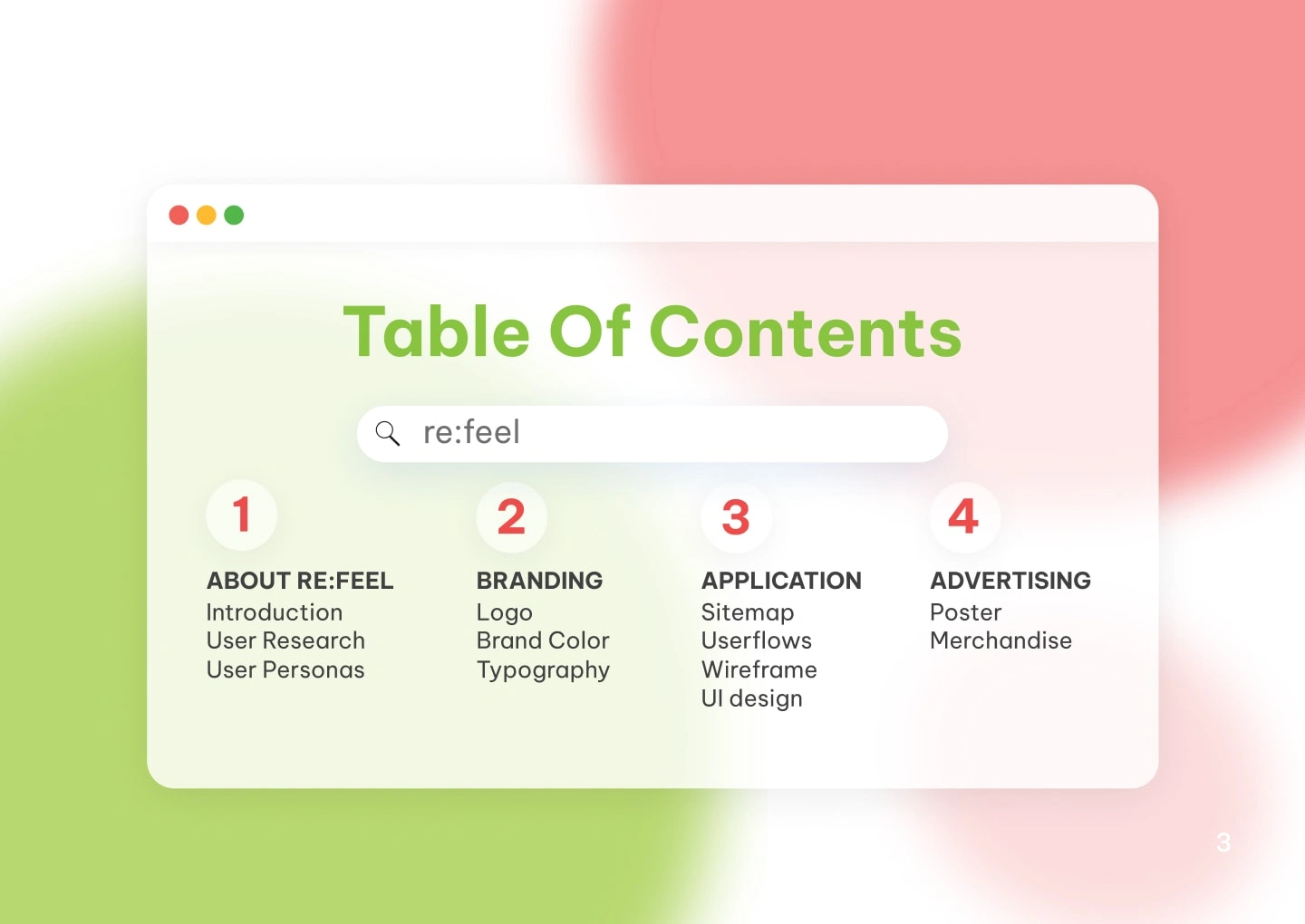 Table Of Contents

re:feel

1
ABOUT RE:FEEL
Introduction
User Research
User Personas

2
BRANDING
Logo
Brand Color
Typography

3
APPLICATION
Sitemap
Userflows
Wireframe
UI design

4
ADVERTISING
Poster
Merchandise

3